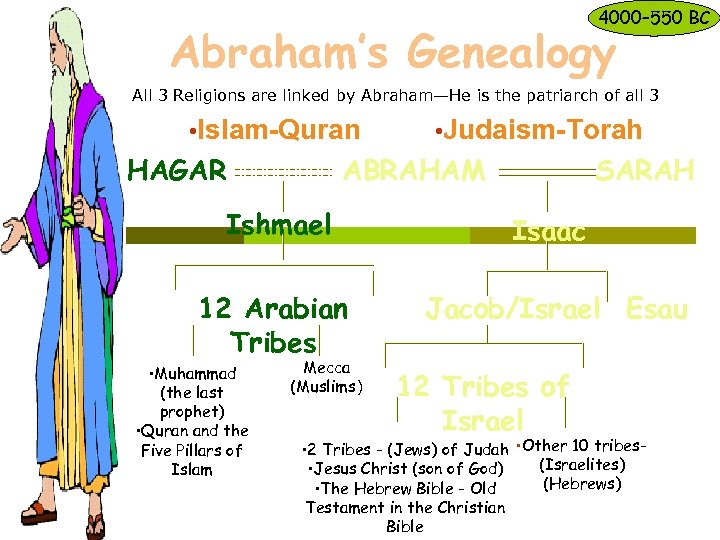 4000-550 BC

Abraham's Genealogy

All 3 Religions are linked by Abraham—He is the patriarch of all 3

•Islam-Quran •Judaism-Torah

HAGAR ABRAHAM SARAH

Ishmael

Isaac

12 Arabian Tribes

Jacob/Israel Esau

•Muhammad (the last prophet)
•Quran and the Five Pillars of Islam

Mecca (Muslims)

12 Tribes of Israel

•2 Tribes - (Jews) of Judah
•Jesus Christ (son of God)
•The Hebrew Bible - Old Testament in the Christian Bible

•Other 10 tribes- (Israelites) (Hebrews)